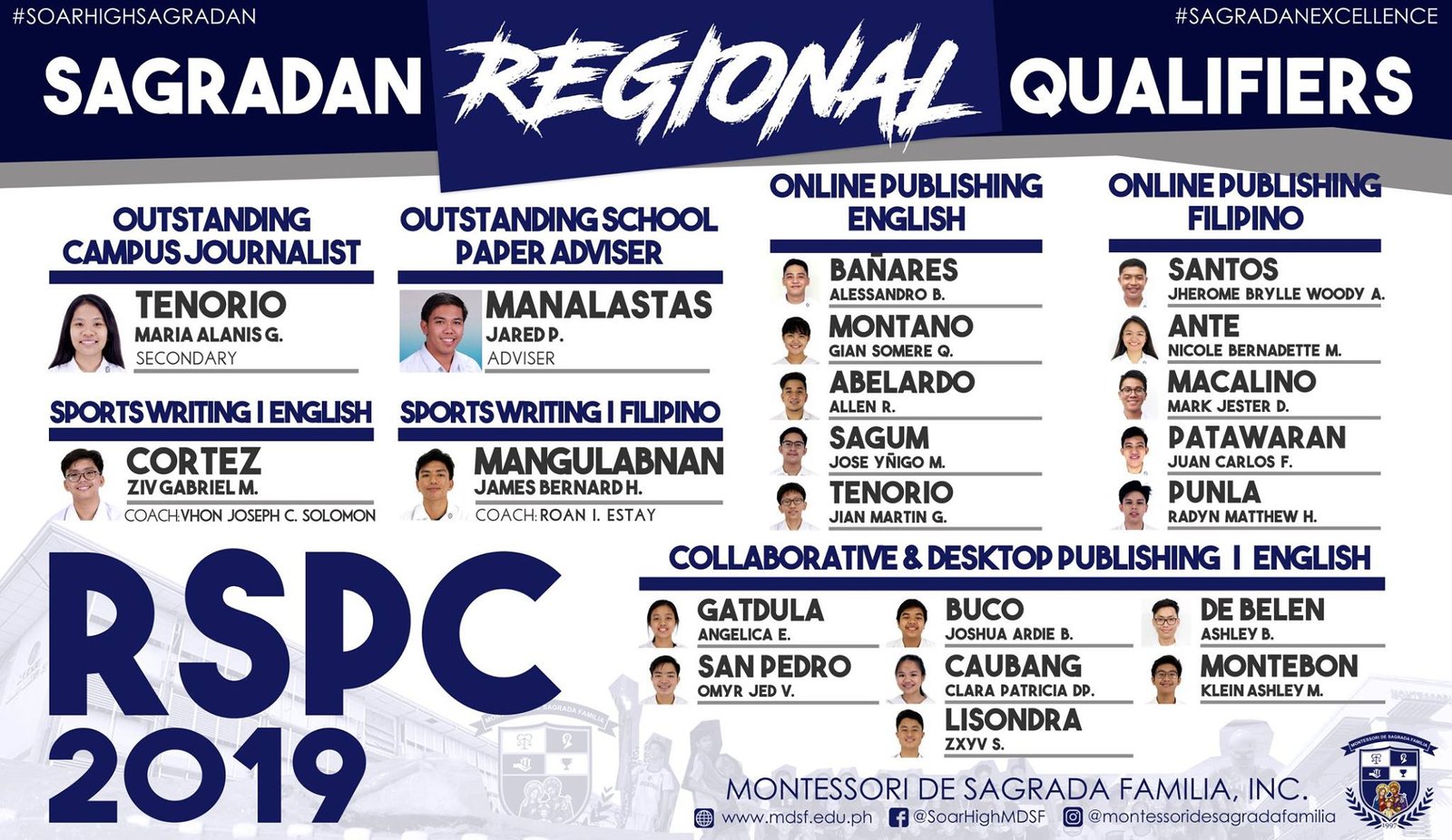 #SOARHIGHSAGRADAN

#SAGRADANEXCELLENCE

SAGRADAN REGIONAL QUALIFIERS

OUTSTANDING CAMPUS JOURNALIST

TENORIO
MARIA ALANIS G.
SECONDARY

OUTSTANDING SCHOOL PAPER ADVISER

MANALASTAS
JARED P.
ADVISER

SPORTS WRITING | ENGLISH

CORTEZ
ZIV GABRIEL M.
COACH: VHON JOSEPH C. SOLOMON

SPORTS WRITING | FILIPINO

MANGULABNAN
JAMES BERNARD H.
COACH: ROAN I. ESTAY

ONLINE PUBLISHING ENGLISH

BAÑARES
ALESSANDRO B.

MONTANO
GIAN SOMERE Q.

ABELARDO
ALLEN R.

SAGUM
JOSE YÑIGO M.

TENORIO
JIAN MARTIN G.

ONLINE PUBLISHING FILIPINO

SANTOS
JHEROME BRYLLE WOODY A.

ANTE
NICOLE BERNADETTE M.

MACALINO
MARK JESTER D.

PATAWARAN
JUAN CARLOS F.

PUNLA
RADYN MATTHEW H.

COLLABORATIVE & DESKTOP PUBLISHING | ENGLISH

GATDULA
ANGELICA E.

SAN PEDRO
OMYR JED V.

BUCO
JOSHUA ARDIE B.

CAUBANG
CLARA PATRICIA DP.

LISONDRA
ZXYV S.

DE BELEN
ASHLEY B.

MONTEBON
KLEIN ASHLEY M.

RSPC 2019

MONTESSORI DE SAGRADA FAMILIA, INC.

www.mdsf.edu.ph @SoarHighMDSF @montessoridesagradafamilia

MONTESSORI DE SAGRADA FAMILIA
1997